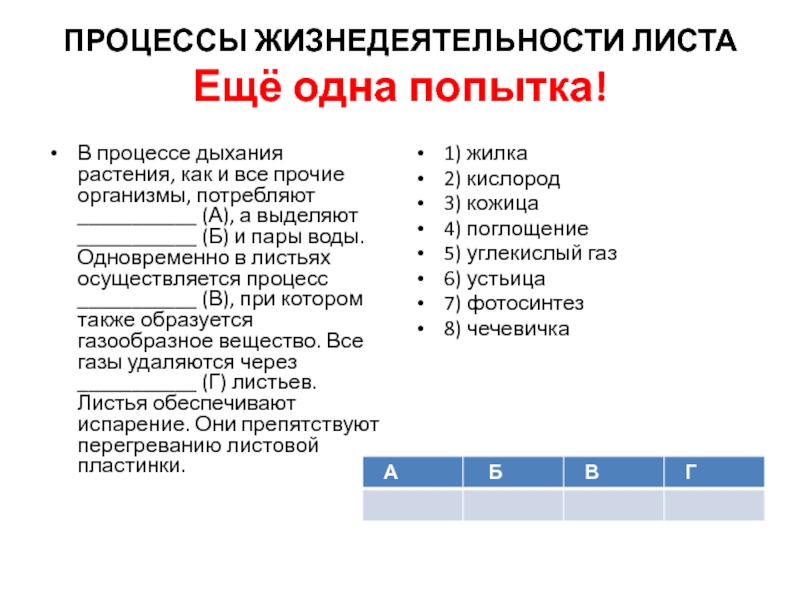 ПРОЦЕССЫ ЖИЗНЕДЕЯТЕЛЬНОСТИ ЛИСТА
Ещё одна попытка!

• В процессе дыхания растения, как и все прочие организмы, потребляют ___________ (А), а выделяют ___________ (Б) и пары воды. Одновременно в листьях осуществляется процесс ___________ (В), при котором также образуется газообразное вещество. Все газы удаляются через ___________ (Г) листьев. Листья обеспечивают испарение. Они препятствуют перегреванию листовой пластинки.

• 1) жилка
• 2) кислород
• 3) кожица
• 4) поглощение
• 5) углекислый газ
• 6) устьица
• 7) фотосинтез
• 8) чечевичка

| А | Б | В | Г |
|---|---|---|---|
| | | | |